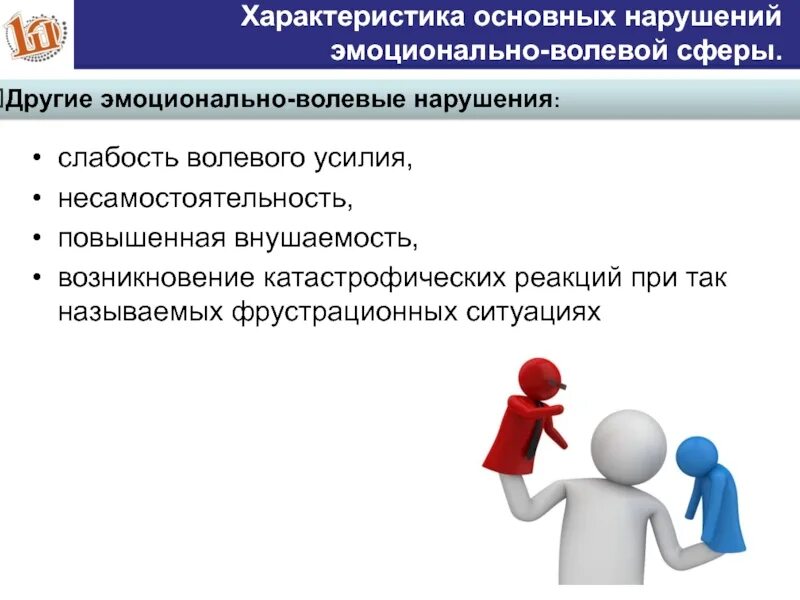 Характеристика основных нарушений эмоционально-волевой сферы.

Другие эмоционально-волевые нарушения:

• слабость волевого усилия,
• несамостоятельность,
• повышенная внушаемость,
• возникновение катастрофических реакций при так называемых фрустрационных ситуациях